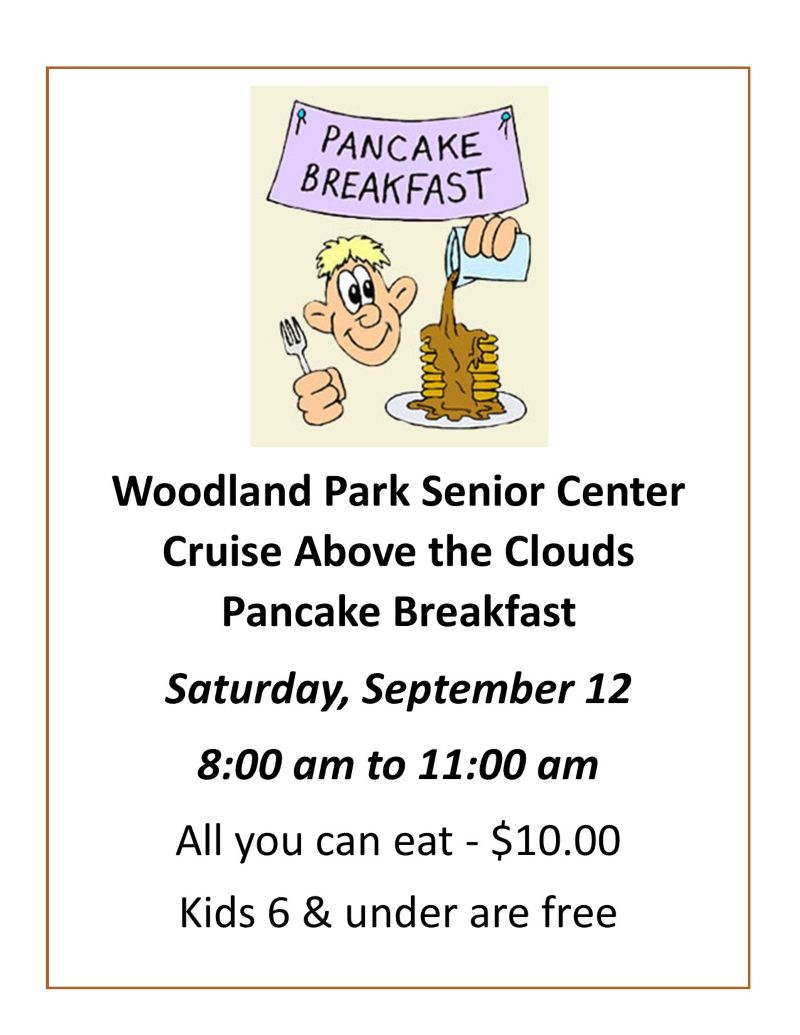 PANCAKE BREAKFAST

Woodland Park Senior Center
Cruise Above the Clouds
Pancake Breakfast

Saturday, September 12

8:00 am to 11:00 am

All you can eat - \$10.00

Kids 6 & under are free